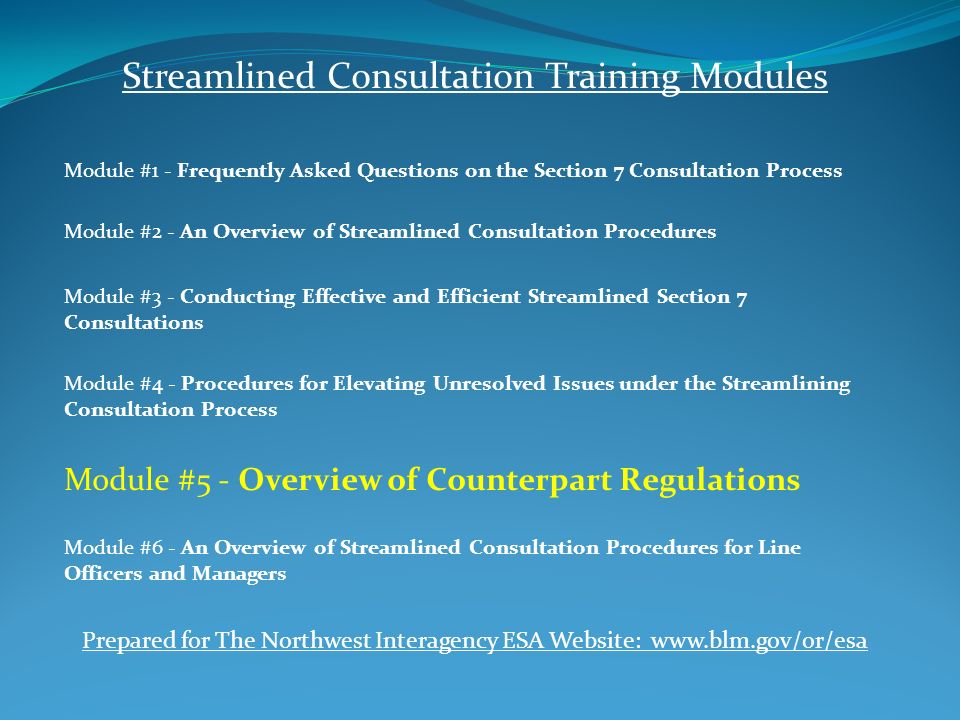 Streamlined Consultation Training Modules

Module #1 - Frequently Asked Questions on the Section 7 Consultation Process

Module #2 - An Overview of Streamlined Consultation Procedures

Module #3 - Conducting Effective and Efficient Streamlined Section 7 Consultations

Module #4 - Procedures for Elevating Unresolved Issues under the Streamlining Consultation Process

Module #5 - Overview of Counterpart Regulations

Module #6 - An Overview of Streamlined Consultation Procedures for Line Officers and Managers

Prepared for The Northwest Interagency ESA Website: www.blm.gov/or/esa